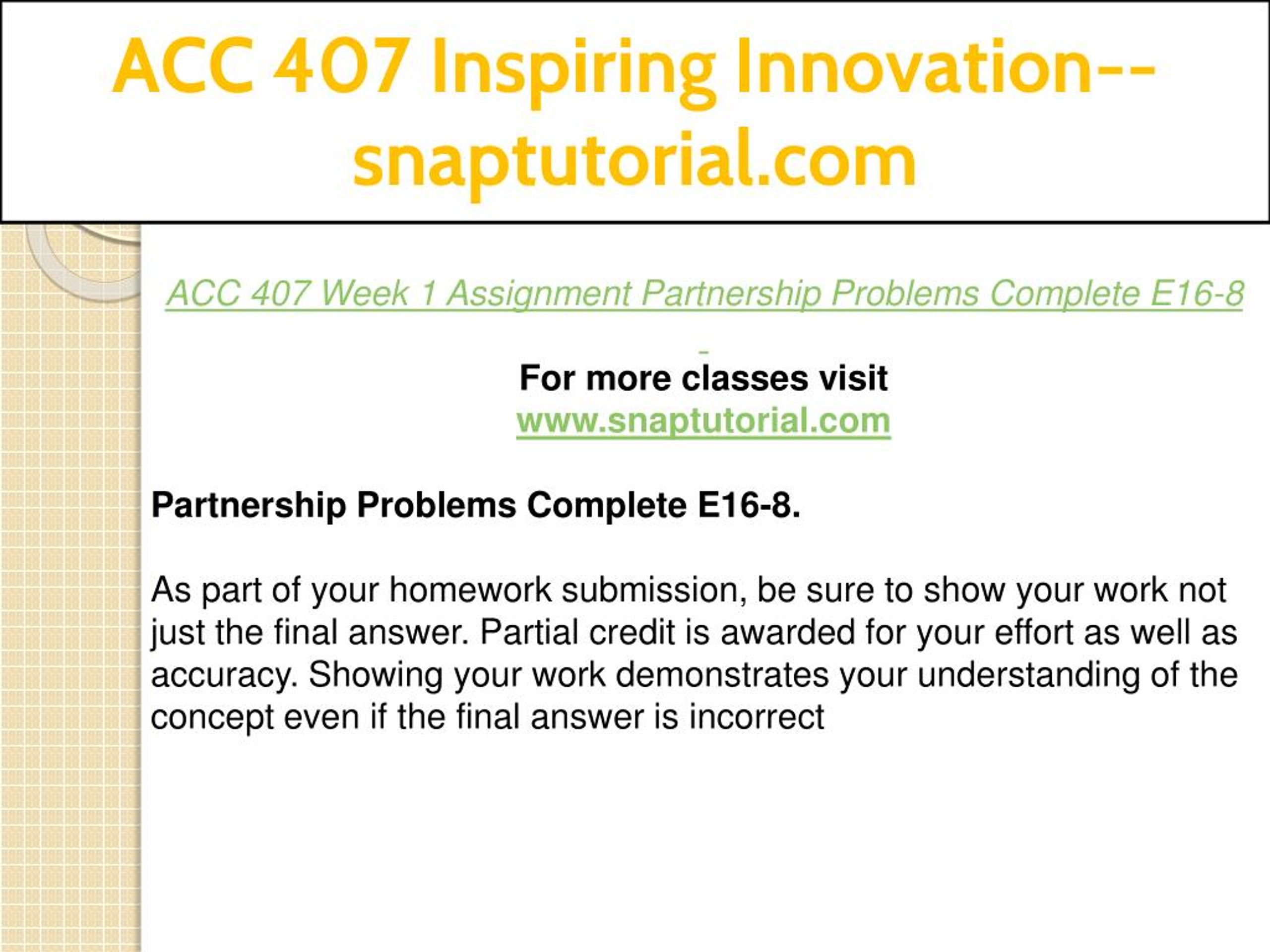 ACC 407 Inspiring Innovation--snaptutorial.com

ACC 407 Week 1 Assignment Partnership Problems Complete E16-8

For more classes visit
www.snaptutorial.com

Partnership Problems Complete E16-8.

As part of your homework submission, be sure to show your work not just the final answer. Partial credit is awarded for your effort as well as accuracy. Showing your work demonstrates your understanding of the concept even if the final answer is incorrect